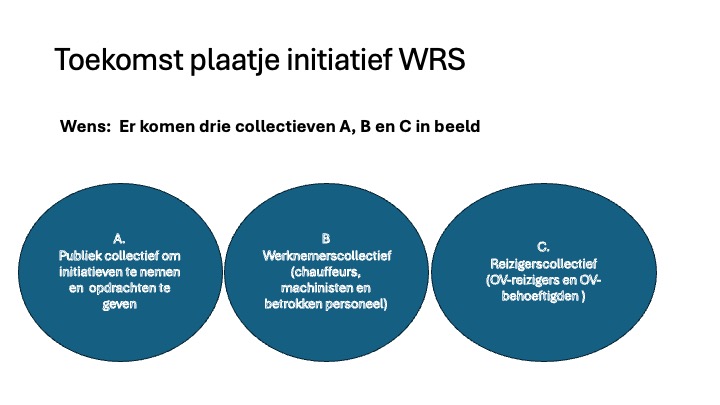 Toekomst plaatje initiatief WRS

Wens: Er komen drie collectieven A, B en C in beeld

A.
Publiek collectief om initiatieven te nemen en opdrachten te geven

B
Werknemerscollectief (chauffeurs, machinisten en betrokken personeel)

C.
Reizigerscollectief (OV-reizigers en OV-behoeftigden )